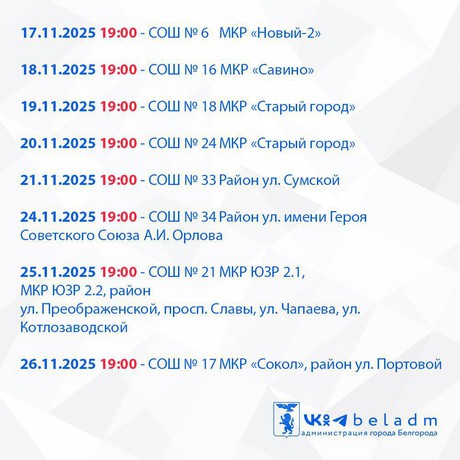 17.11.2025 19:00 - СОШ № 6 МКР «Новый-2»

18.11.2025 19:00 - СОШ № 16 МКР «Савино»

19.11.2025 19:00 - СОШ № 18 МКР «Старый город»

20.11.2025 19:00 - СОШ № 24 МКР «Старый город»

21.11.2025 19:00 - СОШ № 33 Район ул. Сумской

24.11.2025 19:00 - СОШ № 34 Район ул. имени Героя Советского Союза А.И. Орлова

25.11.2025 19:00 - СОШ № 21 МКР ЮЗР 2.1, МКР ЮЗР 2.2, район ул. Преображенской, просп. Славы, ул. Чапаева, ул. Котлозаводской

26.11.2025 19:00 - СОШ № 17 МКР «Сокол», район ул. Портовой

beladm
администрация города Белгорода